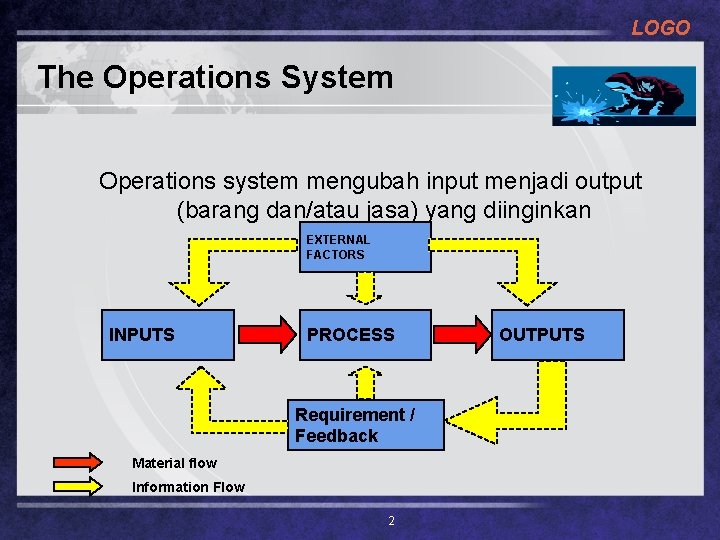 LOGO

The Operations System

Operations system mengubah input menjadi output (barang dan/atau jasa) yang diinginkan

EXTERNAL FACTORS

INPUTS

PROCESS

OUTPUTS

Requirement / Feedback

Material flow

Information Flow

2